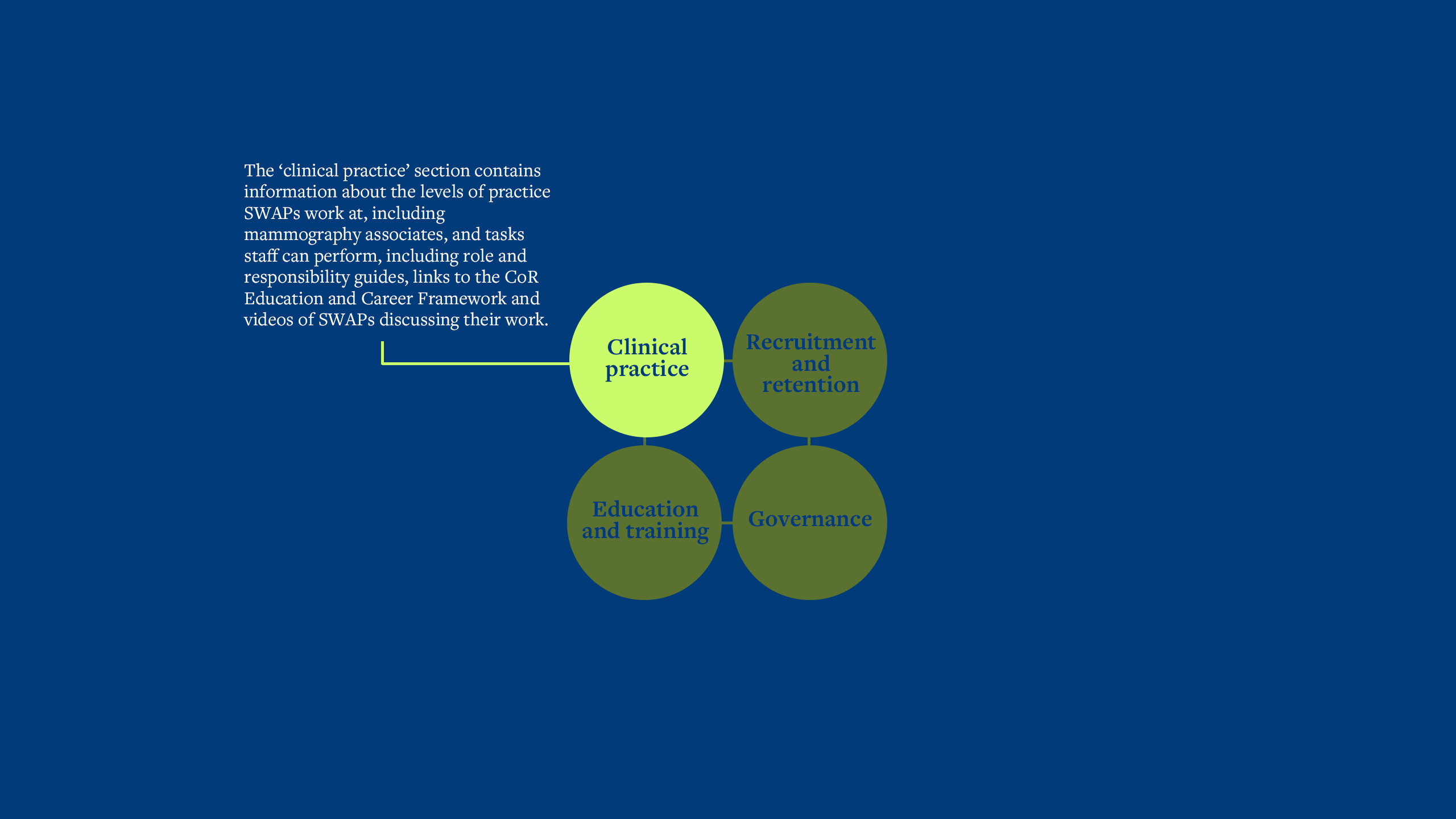 The ‘clinical practice’ section contains information about the levels of practice SWAPs work at, including mammography associates, and tasks staff can perform, including role and responsibility guides, links to the CoR Education and Career Framework and videos of SWAPs discussing their work.

Clinical practice

Recruitment and retention

Education and training

Governance